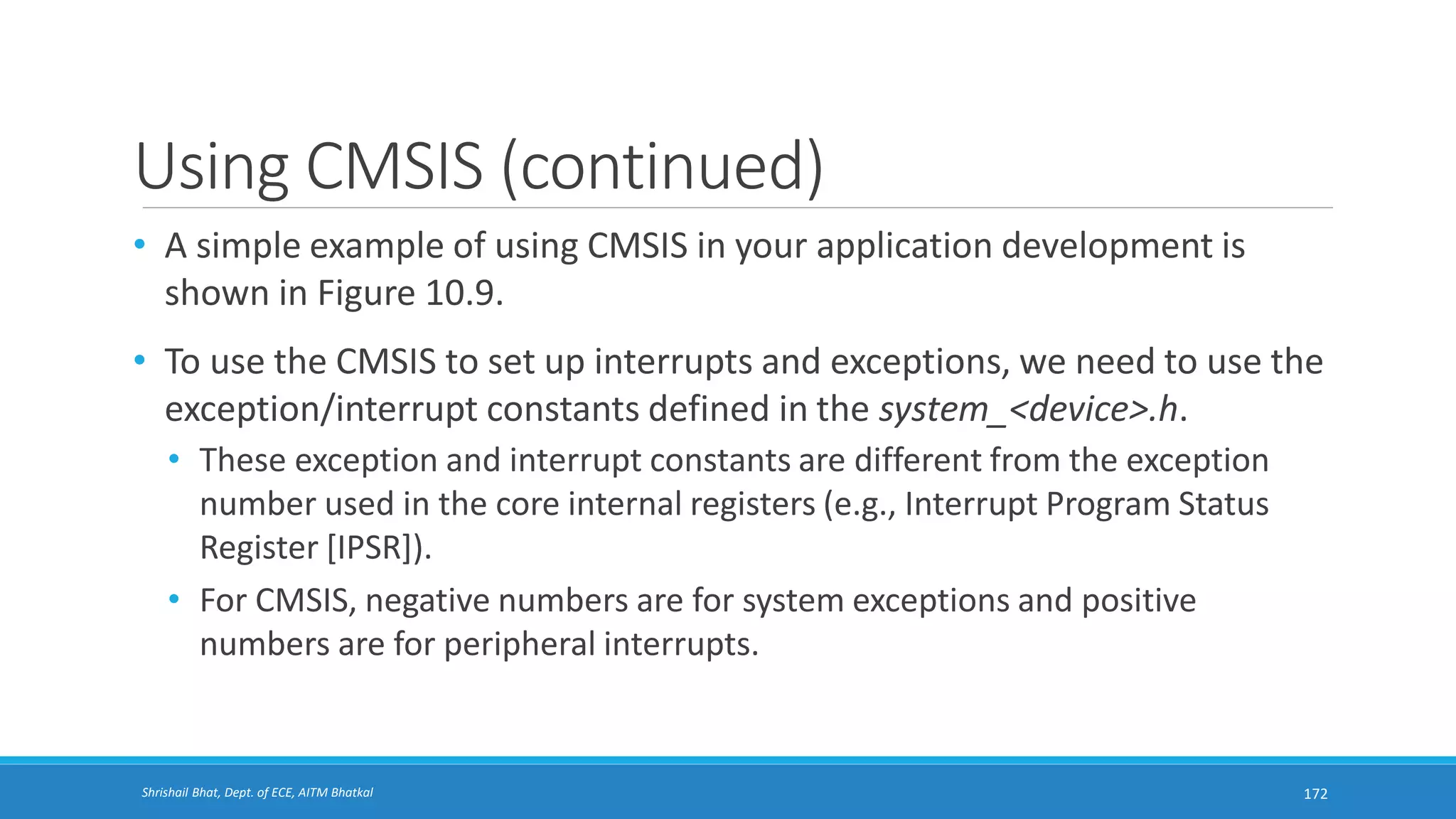 Using CMSIS (continued)

• A simple example of using CMSIS in your application development is shown in Figure 10.9.

• To use the CMSIS to set up interrupts and exceptions, we need to use the exception/interrupt constants defined in the system_<device>.h.

• These exception and interrupt constants are different from the exception number used in the core internal registers (e.g., Interrupt Program Status Register [IPSR]).

• For CMSIS, negative numbers are for system exceptions and positive numbers are for peripheral interrupts.

Shrishail Bhat, Dept. of ECE, AITM Bhatkal

172